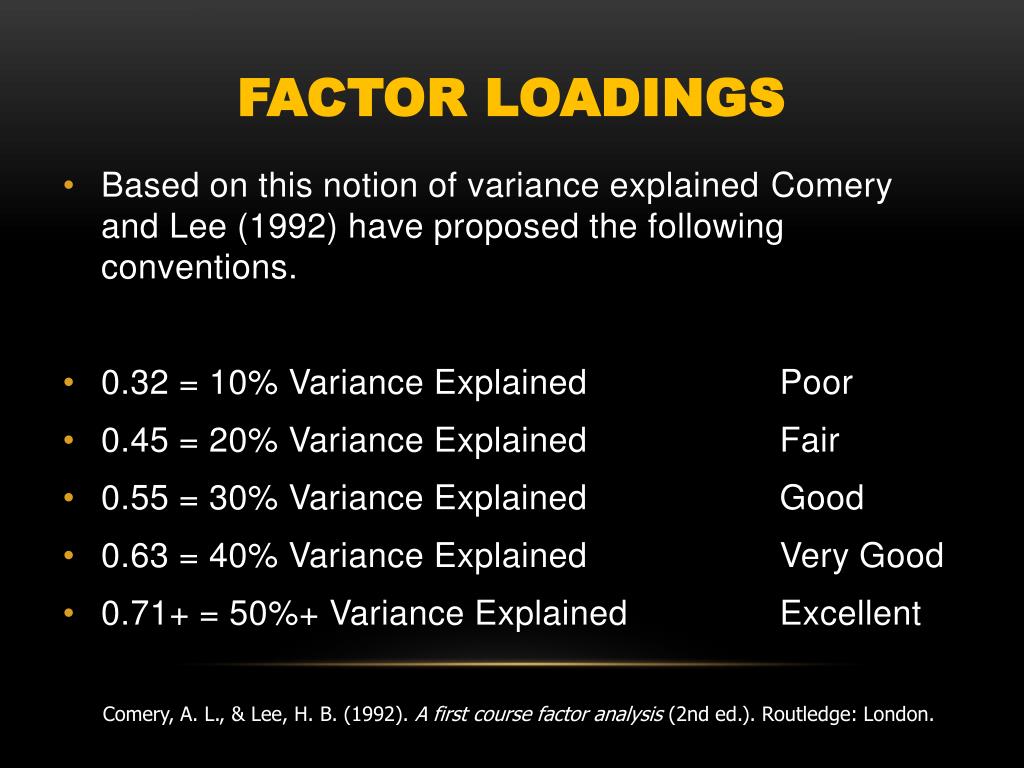 FACTOR LOADINGS

• Based on this notion of variance explained Comery and Lee (1992) have proposed the following conventions.

• 0.32 = 10% Variance Explained Poor
• 0.45 = 20% Variance Explained Fair
• 0.55 = 30% Variance Explained Good
• 0.63 = 40% Variance Explained Very Good
• 0.71+ = 50%+ Variance Explained Excellent

Comery, A. L., & Lee, H. B. (1992). A first course factor analysis (2nd ed.). Routledge: London.